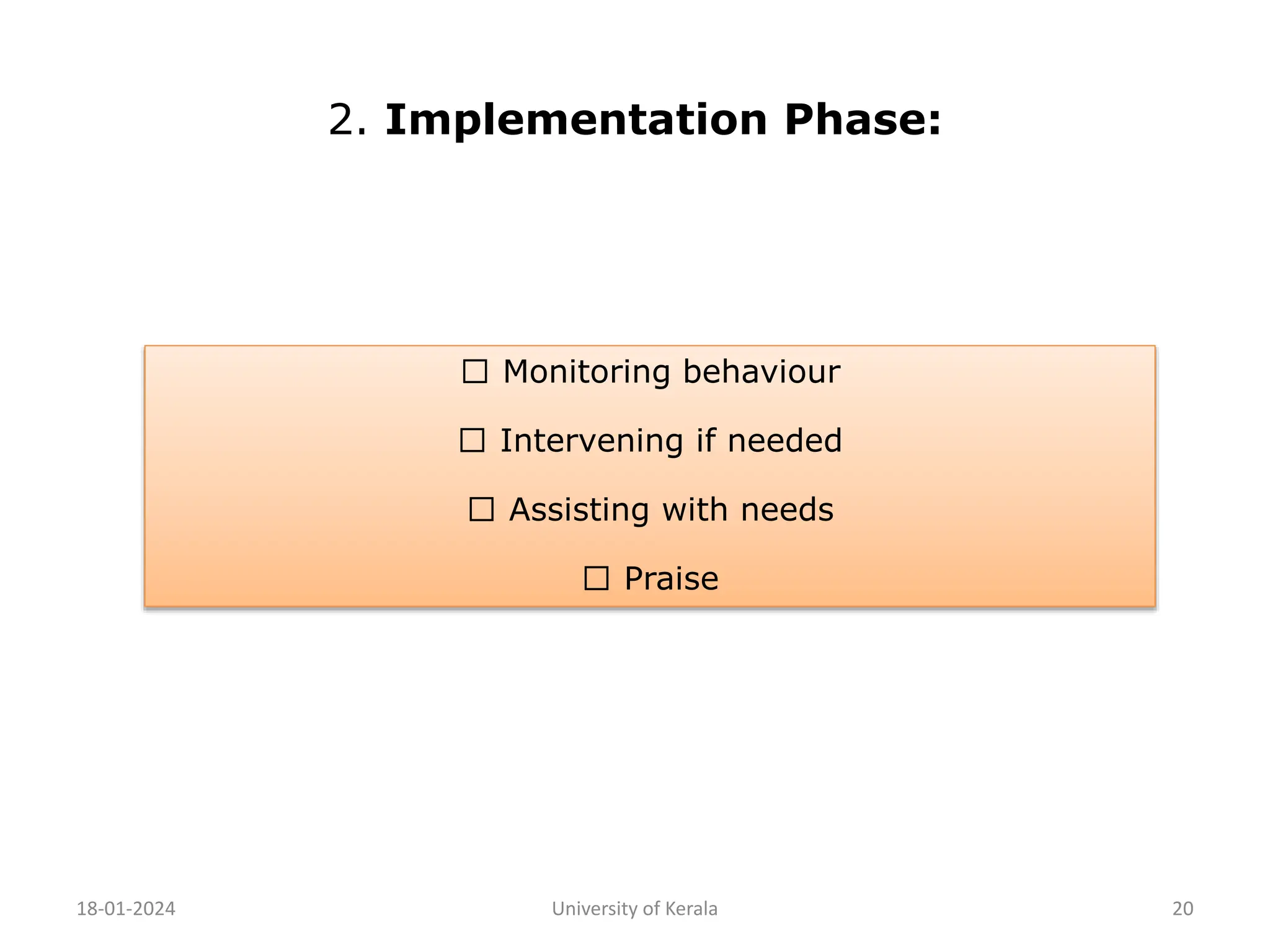 2. Implementation Phase:

☐ Monitoring behaviour

☐ Intervening if needed

☐ Assisting with needs

☐ Praise

18-01-2024

University of Kerala

20